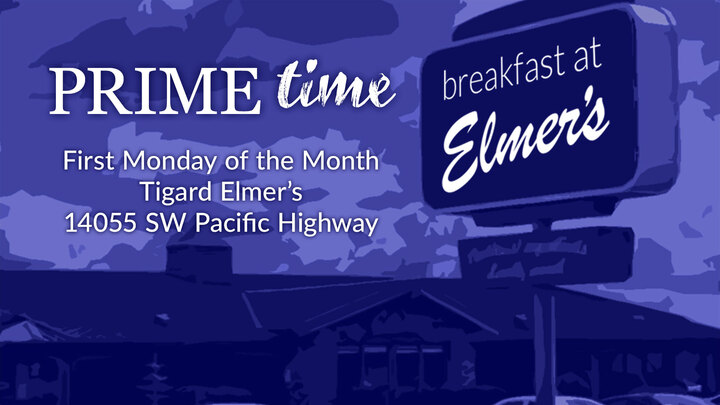 PRIME time

First Monday of the Month
Tigard Elmer's
14055 SW Pacific Highway

breakfast at
Elmer's